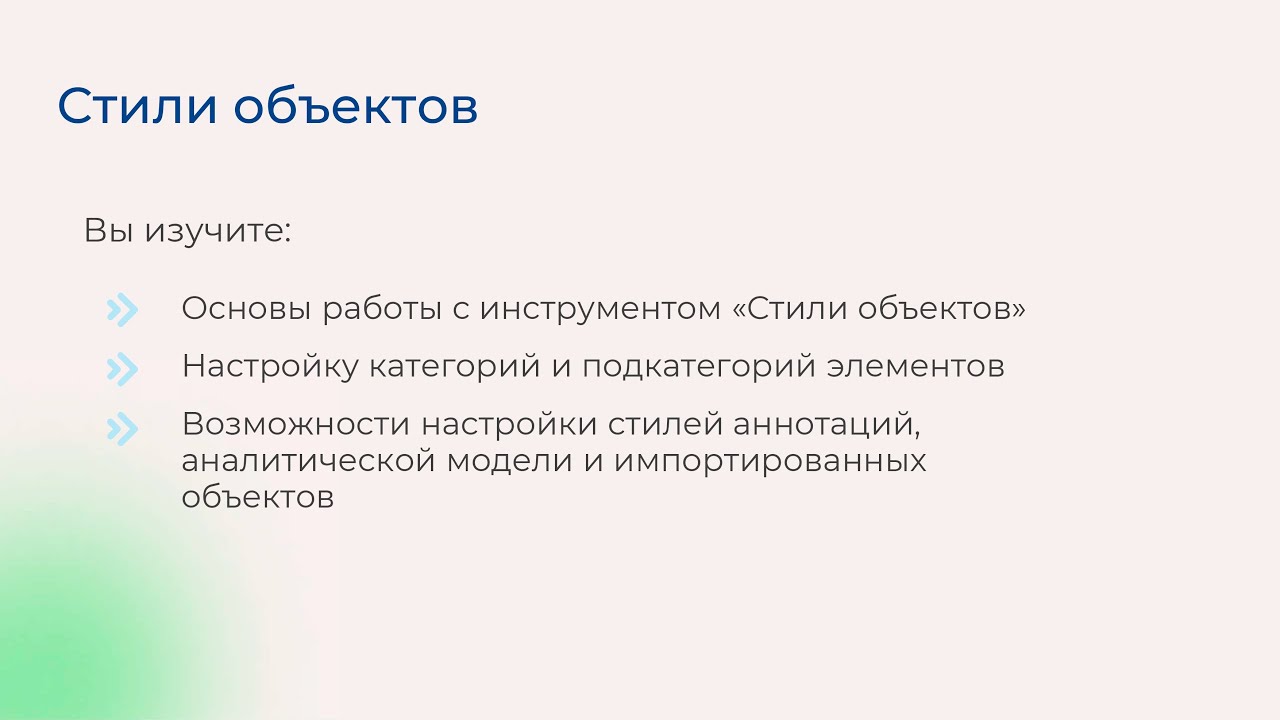 Стили объектов

Вы изучите:

Основы работы с инструментом «Стили объектов»

Настройку категорий и подкатегорий элементов

Возможности настройки стилей аннотаций, аналитической модели и импортированных объектов